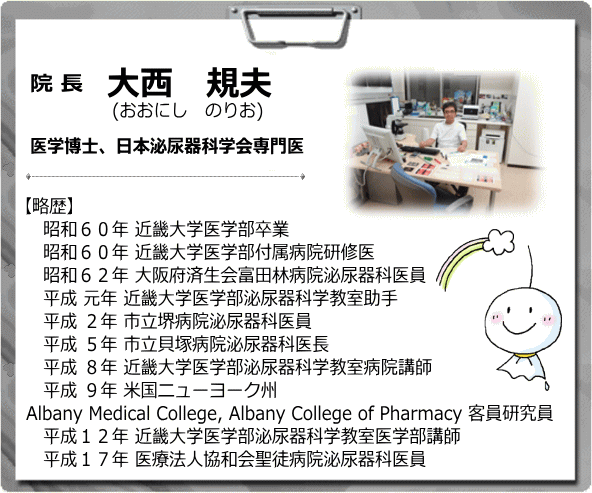 院 長 大西　規夫
(おおにし　のりお)

医学博士、日本泌尿器科学会専門医

【略歴】
昭和６０年 近畿大学医学部卒業
昭和６０年 近畿大学医学部付属病院研修医
昭和６２年 大阪府済生会富田林病院泌尿器科医員
平成 元年 近畿大学医学部泌尿器科学教室助手
平成 ２年 市立堺病院泌尿器科医員
平成 ５年 市立貝塚病院泌尿器科医長
平成 ８年 近畿大学医学部泌尿器科学教室病院講師
平成 ９年 米国ニューヨーク州
Albany Medical College, Albany College of Pharmacy 客員研究員
平成１２年 近畿大学医学部泌尿器科学教室医学部講師
平成１７年 医療法人協和会聖徒病院泌尿器科医員